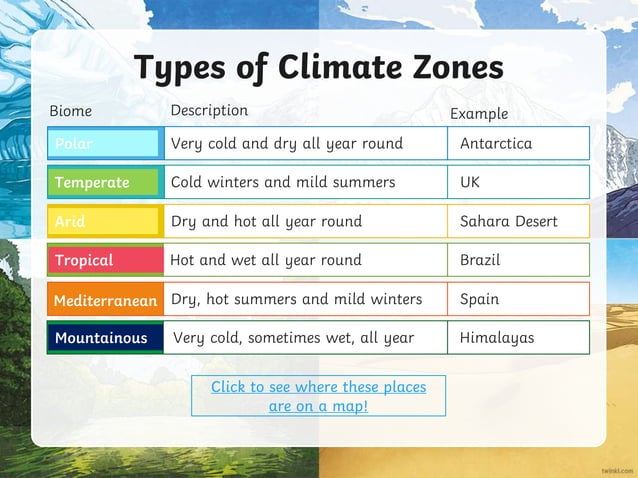 Types of Climate Zones

| Biome | Description | Example |
|---|---|---|
| Polar | Very cold and dry all year round | Antarctica |
| Temperate | Cold winters and mild summers | UK |
| Arid | Dry and hot all year round | Sahara Desert |
| Tropical | Hot and wet all year round | Brazil |
| Mediterranean | Dry, hot summers and mild winters | Spain |
| Mountainous | Very cold, sometimes wet, all year | Himalayas |

Click to see where these places are on a map!

twinkl.com